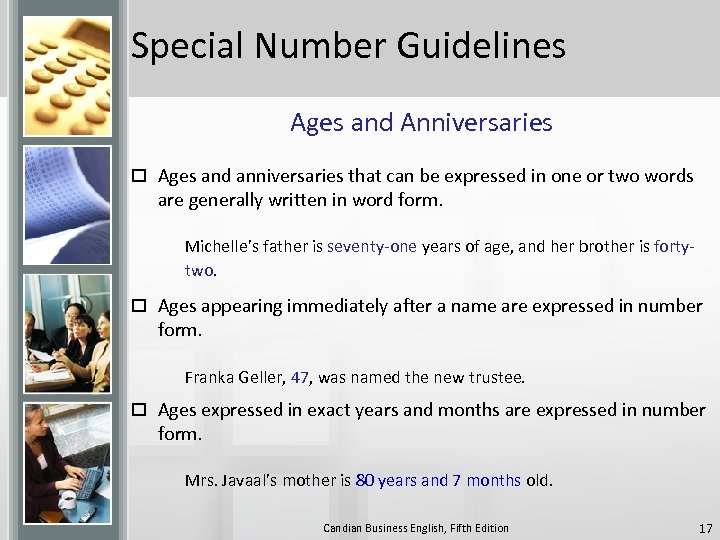 Special Number Guidelines

Ages and Anniversaries

☐ Ages and anniversaries that can be expressed in one or two words are generally written in word form.

Michelle's father is seventy-one years of age, and her brother is forty-two.

☐ Ages appearing immediately after a name are expressed in number form.

Franka Geller, 47, was named the new trustee.

☐ Ages expressed in exact years and months are expressed in number form.

Mrs. Javaal's mother is 80 years and 7 months old.

Candian Business English, Fifth Edition

17